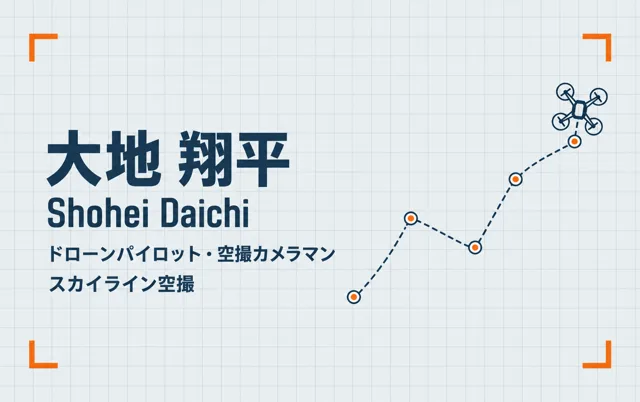 大地 翔平
Shohei Daichi
ドローンパイロット・空撮カメラマン
スカイライン空撮